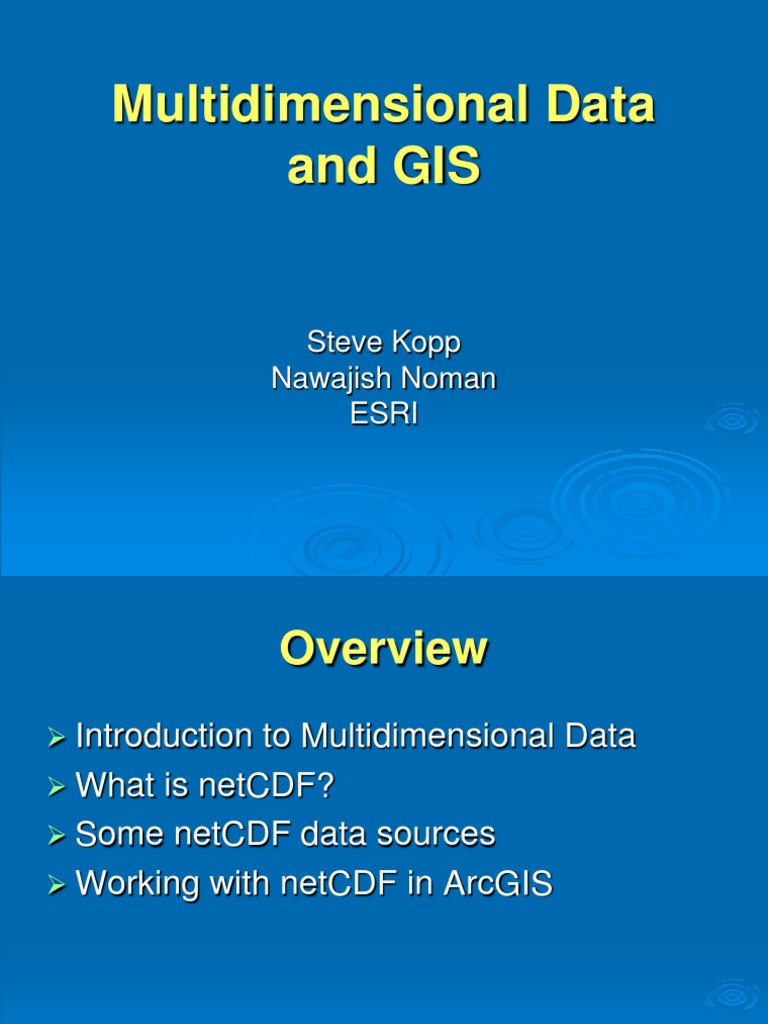 Multidimensional Data and GIS

Steve Kopp
Nawajish Noman
ESRI

Overview

➢ Introduction to Multidimensional Data
➢ What is netCDF?
➢ Some netCDF data sources
➢ Working with netCDF in ArcGIS